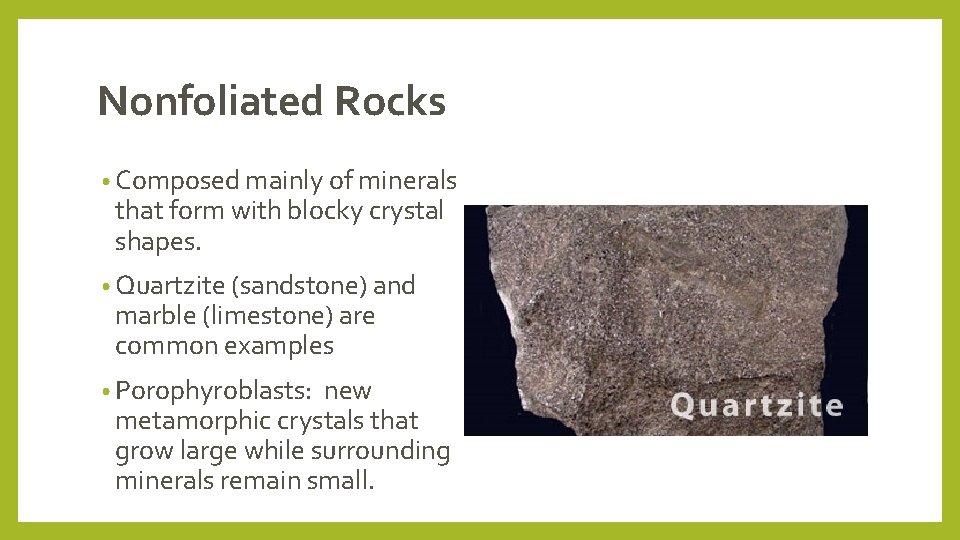 Nonfoliated Rocks

• Composed mainly of minerals that form with blocky crystal shapes.

• Quartzite (sandstone) and marble (limestone) are common examples

• Porophyroblasts: new metamorphic crystals that grow large while surrounding minerals remain small.

Quartzite